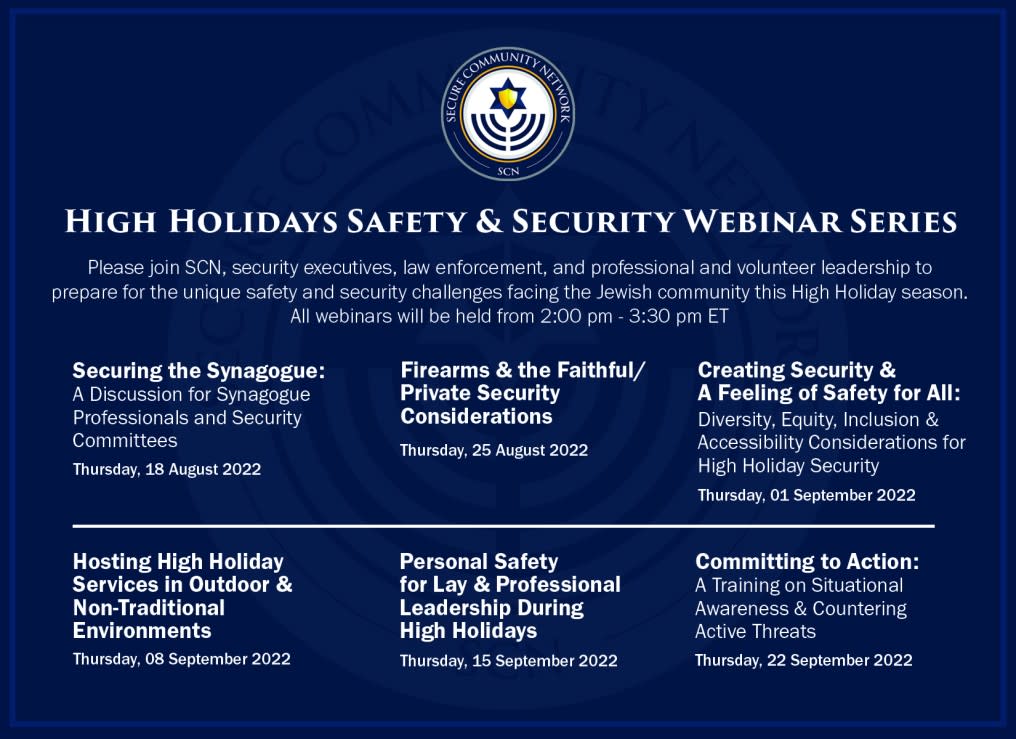 SECURE COMMUNITY NETWORK
SCN

HIGH HOLIDAYS SAFETY & SECURITY WEBINAR SERIES

Please join SCN, security executives, law enforcement, and professional and volunteer leadership to prepare for the unique safety and security challenges facing the Jewish community this High Holiday season. All webinars will be held from 2:00 pm - 3:30 pm ET

Securing the Synagogue: A Discussion for Synagogue Professionals and Security Committees
Thursday, 18 August 2022

Firearms & the Faithful/ Private Security Considerations
Thursday, 25 August 2022

Creating Security & A Feeling of Safety for All: Diversity, Equity, Inclusion & Accessibility Considerations for High Holiday Security
Thursday, 01 September 2022

Hosting High Holiday Services in Outdoor & Non-Traditional Environments
Thursday, 08 September 2022

Personal Safety for Lay & Professional Leadership During High Holidays
Thursday, 15 September 2022

Committing to Action: A Training on Situational Awareness & Countering Active Threats
Thursday, 22 September 2022